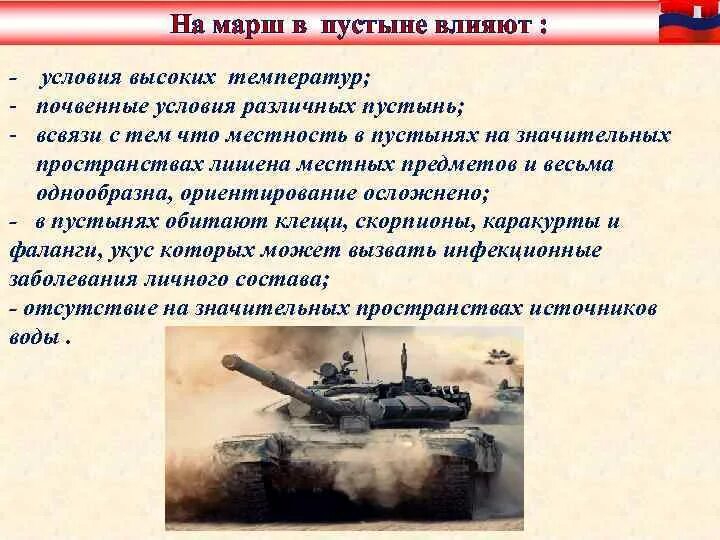 На марш в пустыне влияют :

- условия высоких температур;
- почвенные условия различных пустынь;
- всвязи с тем что местность в пустынях на значительных пространствах лишена местных предметов и весьма однообразна, ориентирование осложнено;
- в пустынях обитают клещи, скорпионы, каракурты и фаланги, укус которых может вызвать инфекционные заболевания личного состава;
- отсутствие на значительных пространствах источников воды .